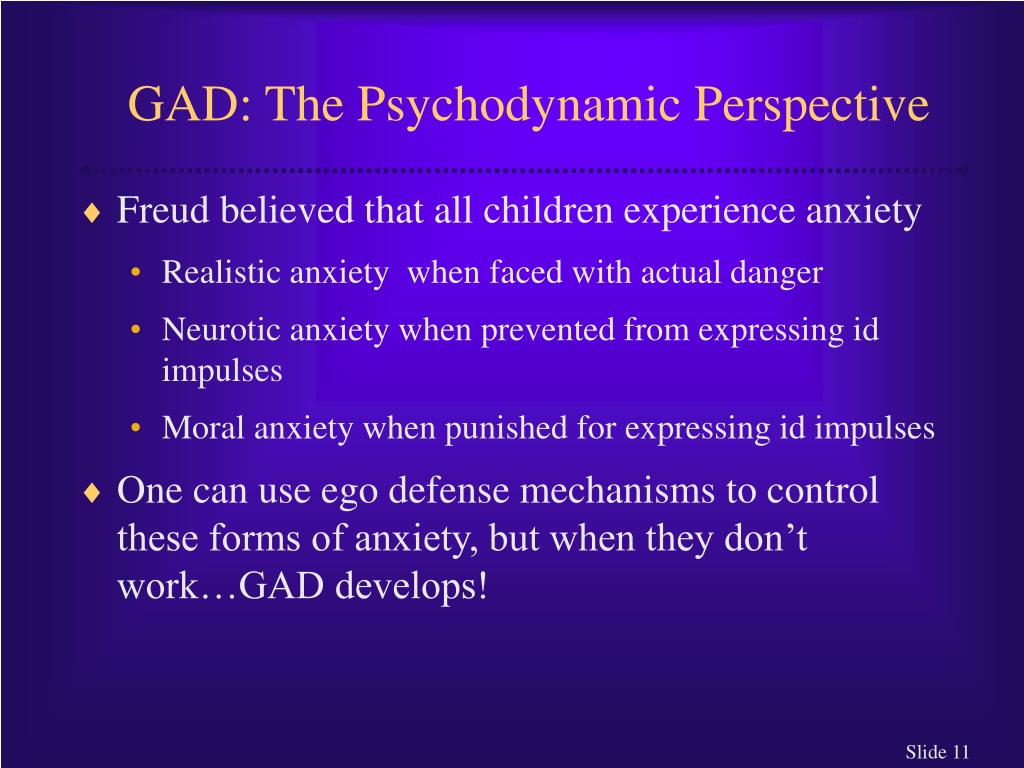 GAD: The Psychodynamic Perspective

♦ Freud believed that all children experience anxiety

• Realistic anxiety  when faced with actual danger

• Neurotic anxiety when prevented from expressing id impulses

• Moral anxiety when punished for expressing id impulses

♦ One can use ego defense mechanisms to control these forms of anxiety, but when they don’t work…GAD develops!

Slide 11